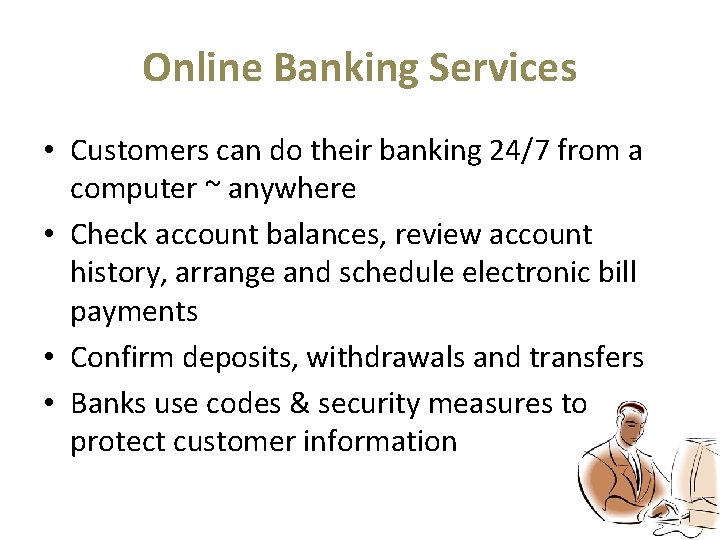 Online Banking Services

• Customers can do their banking 24/7 from a computer ~ anywhere
• Check account balances, review account history, arrange and schedule electronic bill payments
• Confirm deposits, withdrawals and transfers
• Banks use codes & security measures to protect customer information